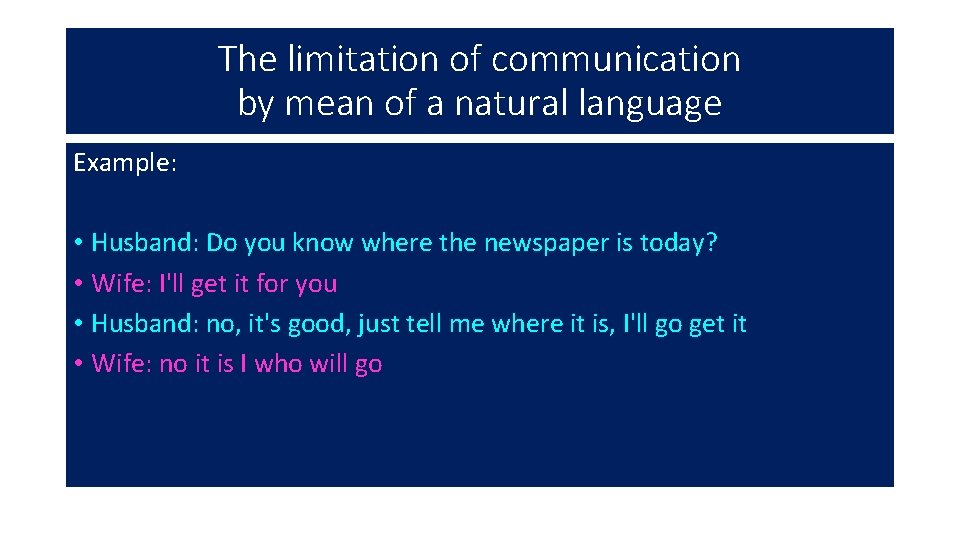 The limitation of communication by mean of a natural language

Example:

• Husband: Do you know where the newspaper is today?
• Wife: I'll get it for you
• Husband: no, it's good, just tell me where it is, I'll go get it
• Wife: no it is I who will go